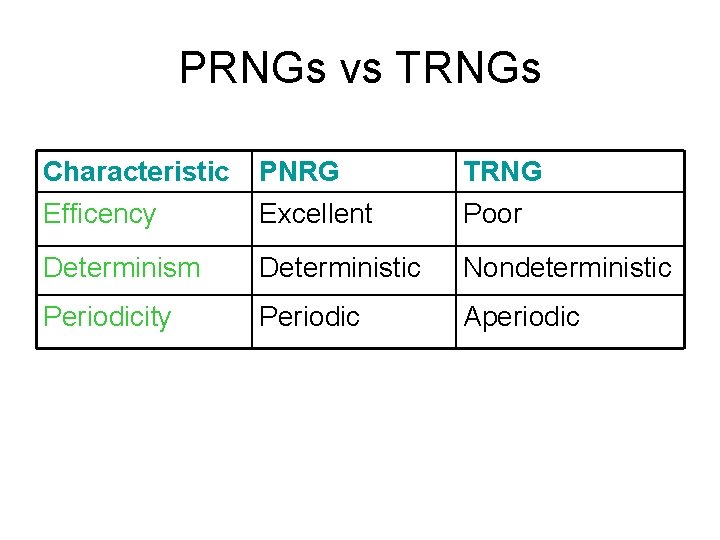 PRNGs vs TRNGs

| Characteristic | PNRG | TRNG |
|---|---|---|
| Efficency | Excellent | Poor |
| Determinism | Deterministic | Nondeterministic |
| Periodicity | Periodic | Aperiodic |